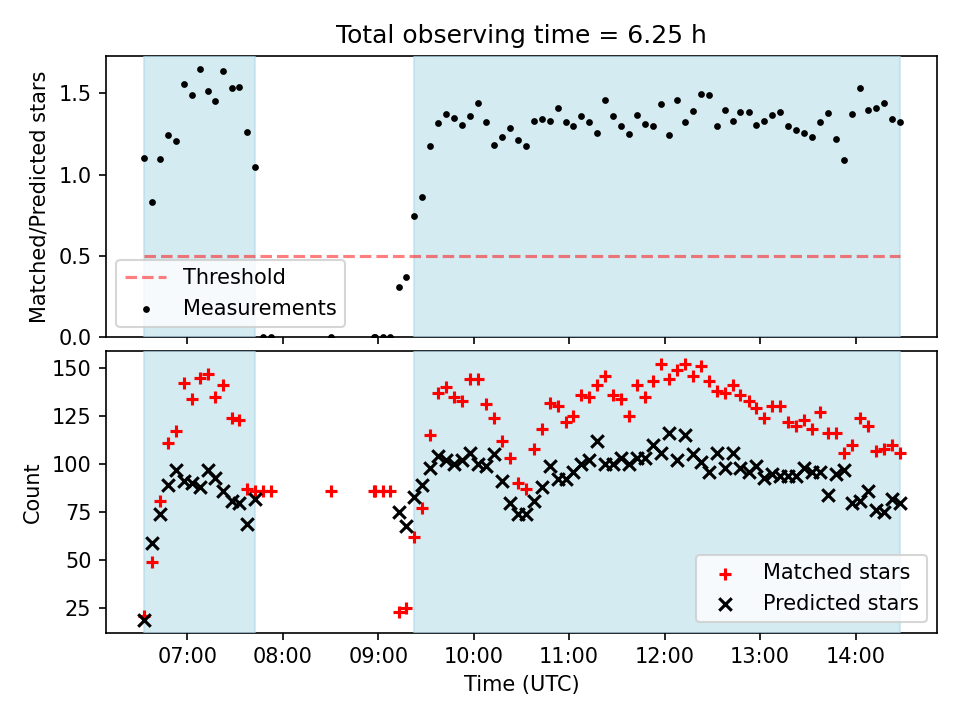 Total observing time = 6.25 h

Matched/Predicted stars

1.5
1.0
0.5
0.0

Threshold
Measurements

Count

150
125
100
75
50
25

Matched stars
Predicted stars

07:00 08:00 09:00 10:00 11:00 12:00 13:00 14:00

Time (UTC)